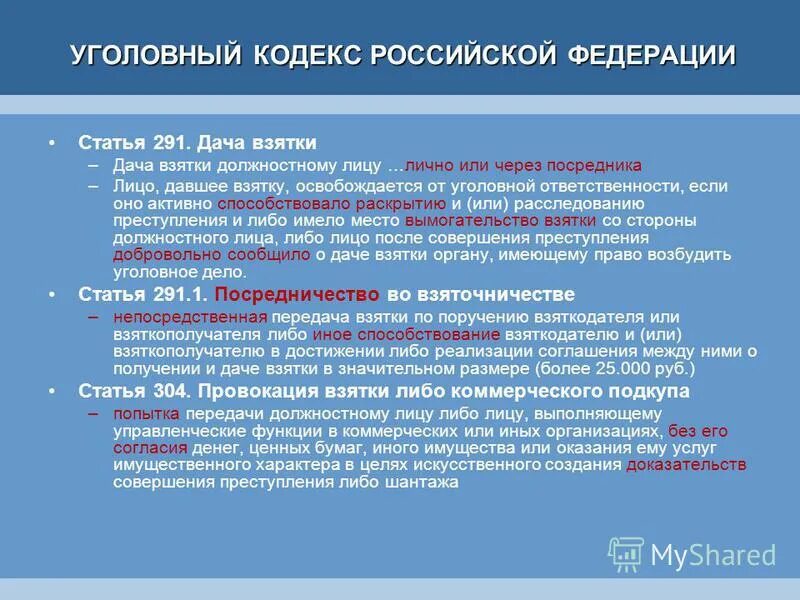 УГОЛОВНЫЙ КОДЕКС РОССИЙСКОЙ ФЕДЕРАЦИИ

• Статья 291. Дача взятки
– Дача взятки должностному лицу …лично или через посредника
– Лицо, давшее взятку, освобождается от уголовной ответственности, если оно активно способствовало раскрытию и (или) расследованию преступления и либо имело место вымогательство взятки со стороны должностного лица, либо лицо после совершения преступления добровольно сообщило о даче взятки органу, имеющему право возбудить уголовное дело.

• Статья 291.1. Посредничество во взяточничестве
– непосредственная передача взятки по поручению взяткодателя или взяткополучателя либо иное способствование взяткодателю и (или) взяткополучателю в достижении либо реализации соглашения между ними о получении и даче взятки в значительном размере (более 25.000 руб.)

• Статья 304. Провокация взятки либо коммерческого подкупа
– попытка передачи должностному лицу либо лицу, выполняющему управленческие функции в коммерческих или иных организациях, без его согласия денег, ценных бумаг, иного имущества или оказания ему услуг имущественного характера в целях искусственного создания доказательств совершения преступления либо шантажа

MyShared